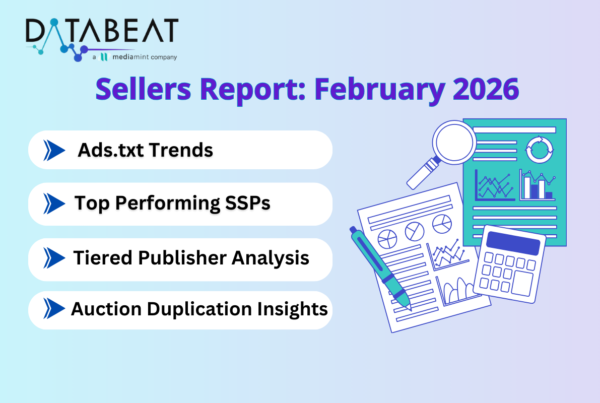 DATABEAT
a mediamint company

Sellers Report: February 2026

Ads.txt Trends

Top Performing SSPs

Tiered Publisher Analysis

Auction Duplication Insights